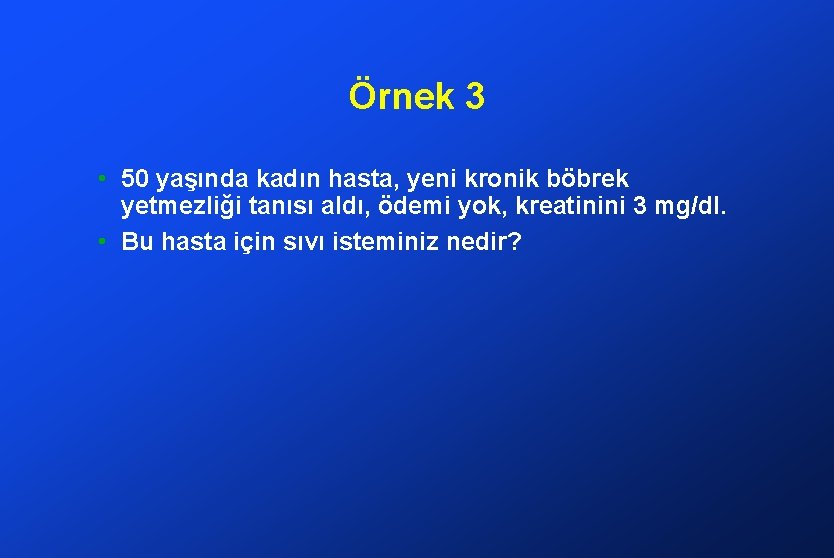 Örnek 3

• 50 yaşında kadın hasta, yeni kronik böbrek yetmezliği tanısı aldı, ödemi yok, kreatinini 3 mg/dl.
• Bu hasta için sıvı isteminiz nedir?